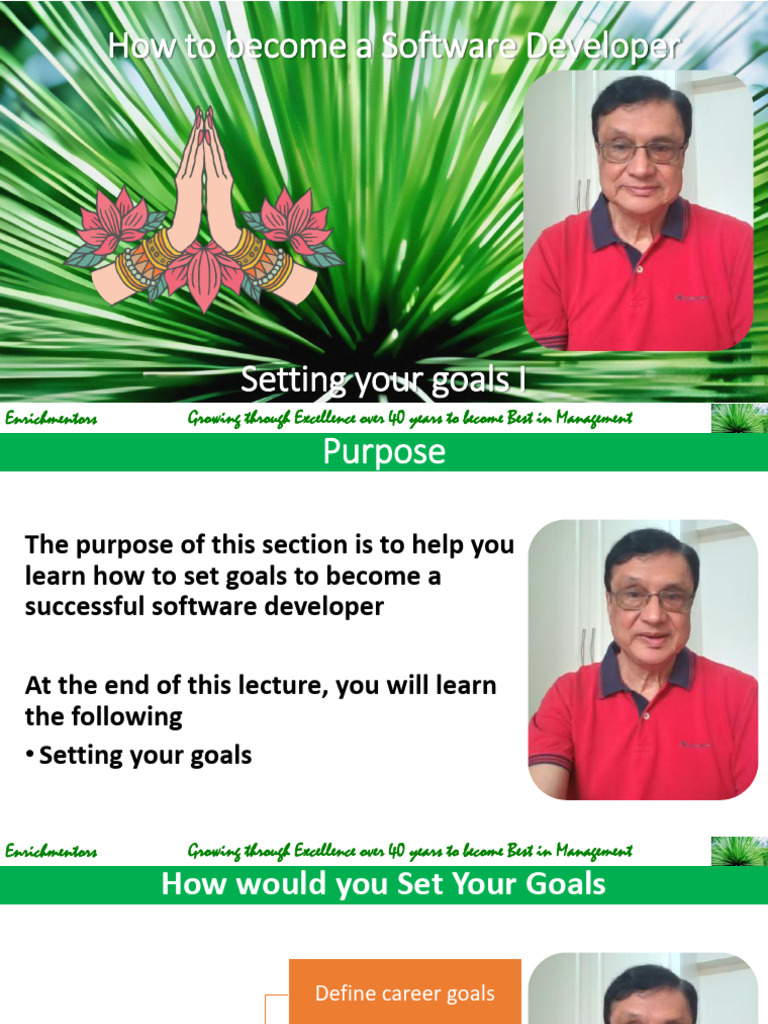 How to become a Software Developer

Setting your goals I

Enrichmentors Growing through Excellence over 40 years to become Best in Management

Purpose

The purpose of this section is to help you learn how to set goals to become a successful software developer

At the end of this lecture, you will learn the following

• Setting your goals

Enrichmentors Growing through Excellence over 40 years to become Best in Management

How would you Set Your Goals

Define career goals